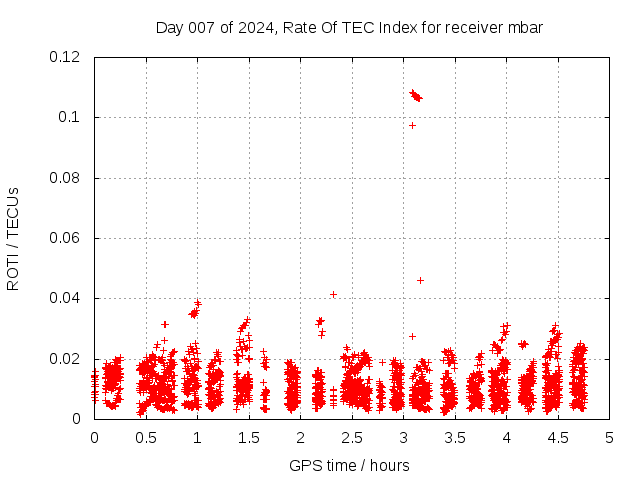 Day 007 of 2024, Rate Of TEC Index for receiver mbar

ROTI / TECUs

0.12
0.1
0.08
0.06
0.04
0.02
0

0
0.5
1
1.5
2
2.5
3
3.5
4
4.5
5

GPS time / hours